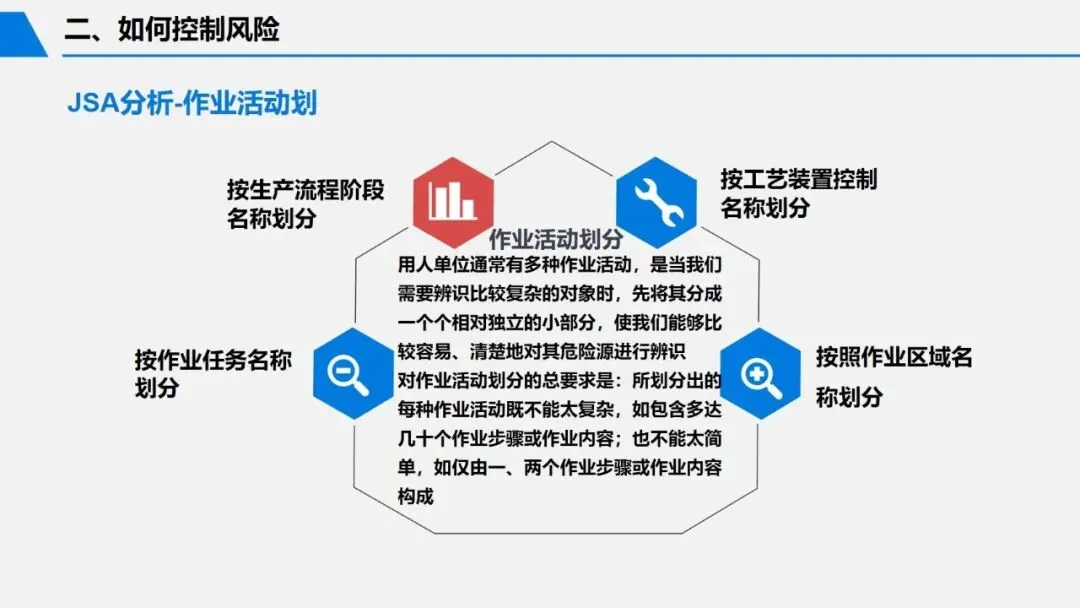 二、如何控制风险

JSA分析-作业活动划

按生产流程阶段名称划分

按工艺装置控制名称划分

作业活动划分

用人单位通常有多种作业活动，是当我们需要辨识比较复杂的对象时，先将其分成一个个相对独立的小部分，使我们能够比较容易、清楚地对其危险源进行辨识

对作业活动划分的总要求是：所划分出的每种作业活动既不能太复杂，如包含多达几十个作业步骤或作业内容；也不能太简单，如仅由一、两个作业步骤或作业内容构成

按作业任务名称划分

按照作业区域名称划分